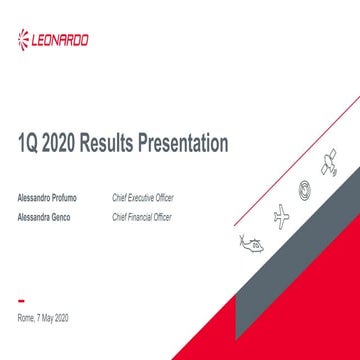 LEONARDO

1Q 2020 Results Presentation

Alessandro Profumo Chief Executive Officer
Alessandra Genco Chief Financial Officer

Rome, 7 May 2020